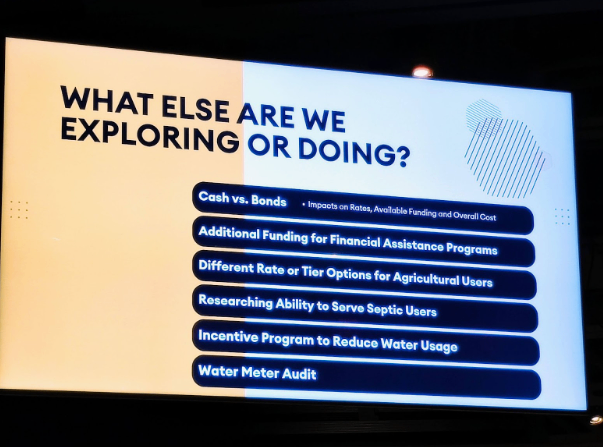 WHAT ELSE ARE WE EXPLORING OR DOING?

Cash vs. Bonds
• Impacts on Rates, Available Funding and Overall Cost

Additional Funding for Financial Assistance Programs

Different Rate or Tier Options for Agricultural Users

Researching Ability to Serve Septic Users

Incentive Program to Reduce Water Usage

Water Meter Audit